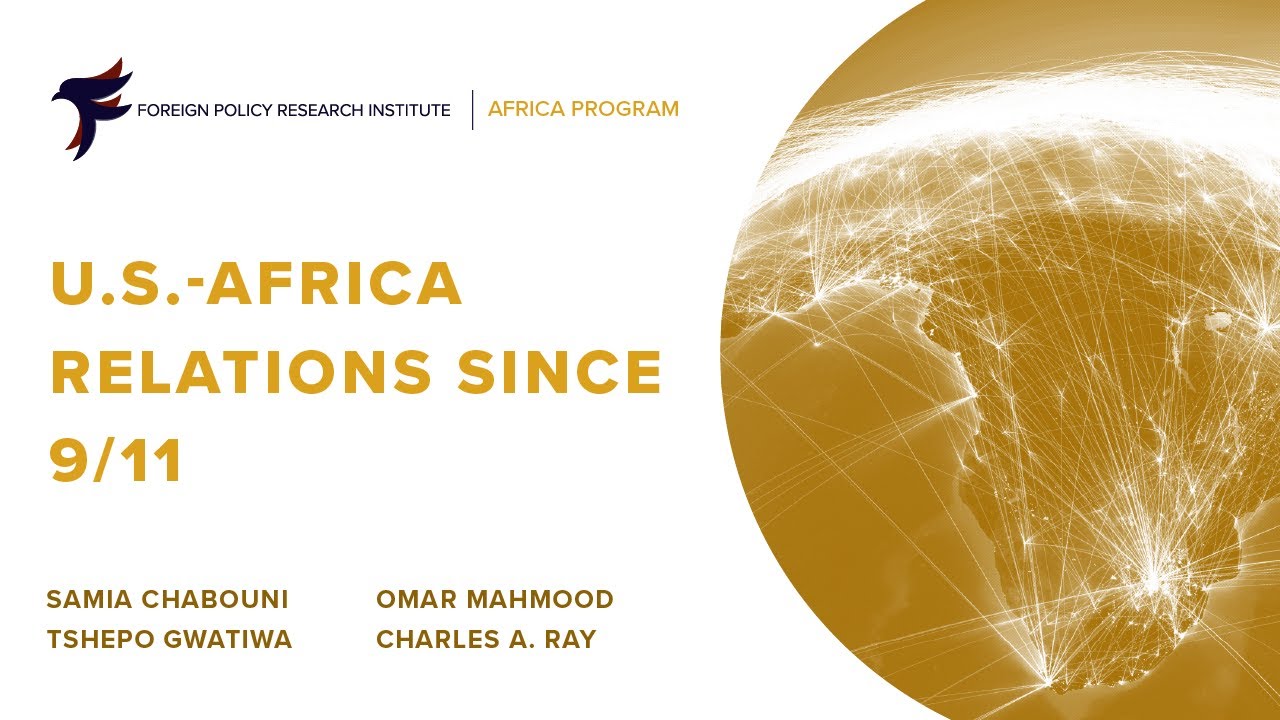 FOREIGN POLICY RESEARCH INSTITUTE | AFRICA PROGRAM

U.S.-AFRICA RELATIONS SINCE 9/11

SAMIA CHABOUNI
TSHEPO GWATIWA

OMAR MAHMOOD
CHARLES A. RAY